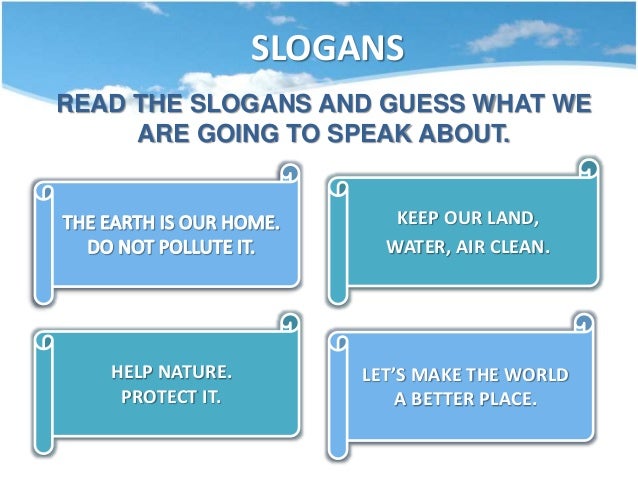 SLOGANS

READ THE SLOGANS AND GUESS WHAT WE ARE GOING TO SPEAK ABOUT.

THE EARTH IS OUR HOME. DO NOT POLLUTE IT.

KEEP OUR LAND, WATER, AIR CLEAN.

HELP NATURE. PROTECT IT.

LET'S MAKE THE WORLD A BETTER PLACE.